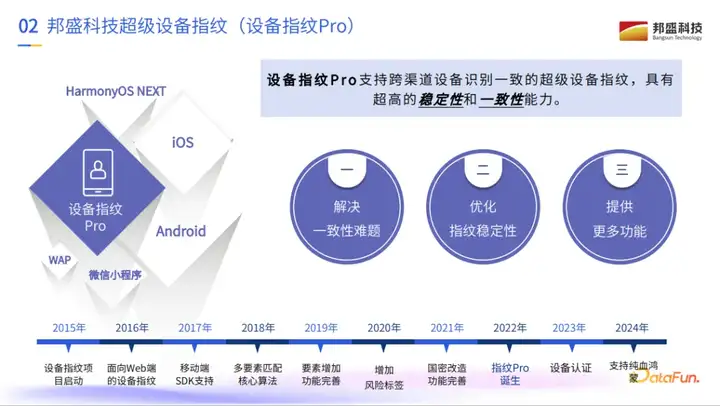 02 邦盛科技超级设备指纹（设备指纹Pro）

邦盛科技
Bangsun Technology

设备指纹Pro支持跨渠道设备识别一致的超级设备指纹，具有超高的稳定性和一致性能力。

HarmonyOS NEXT

iOS

设备指纹
Pro

Android

WAP

微信小程序

一
解决
一致性难题

二
优化
指纹稳定性

三
提供
更多功能

2015年
设备指纹项目启动

2016年
面向Web端的设备指纹

2017年
移动端SDK支持

2018年
多要素匹配核心算法

2019年
要素增加功能完善

2020年
增加风险标签

2021年
国密改造功能完善

2022年
指纹Pro诞生

2023年
设备认证

2024年
支持纯血鸿蒙

DataFun.